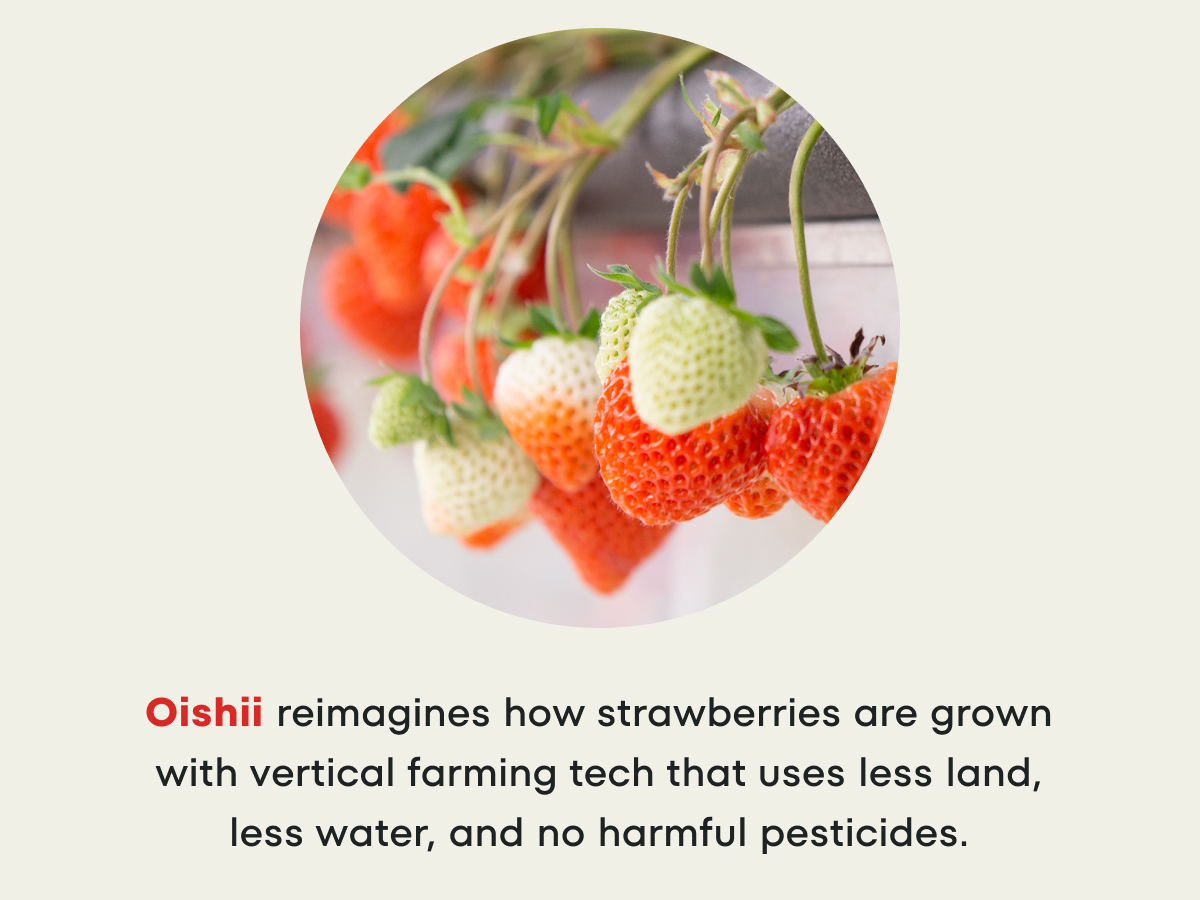 Oishii reimagines how strawberries are grown with vertical farming tech that uses less land, less water, and no harmful pesticides.